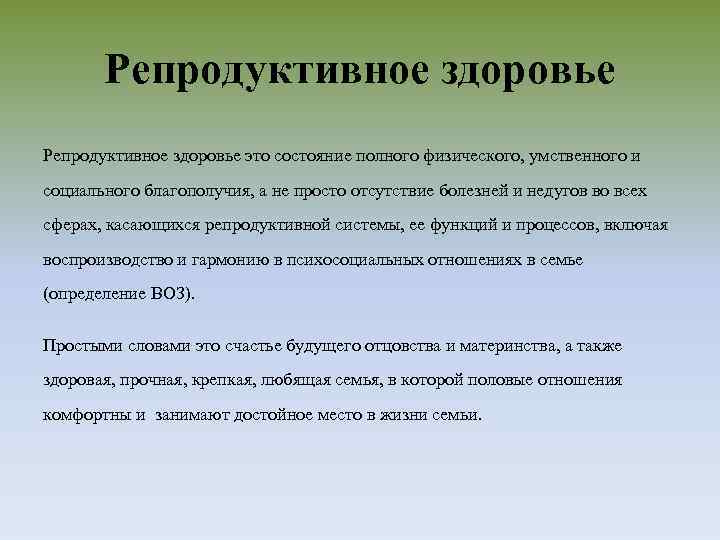 Репродуктивное здоровье

Репродуктивное здоровье это состояние полного физического, умственного и социального благополучия, а не просто отсутствие болезней и недугов во всех сферах, касающихся репродуктивной системы, ее функций и процессов, включая воспроизводство и гармонию в психосоциальных отношениях в семье (определение ВОЗ).

Простыми словами это счастье будущего отцовства и материнства, а также здоровая, прочная, крепкая, любящая семья, в которой половые отношения комфортны и занимают достойное место в жизни семьи.